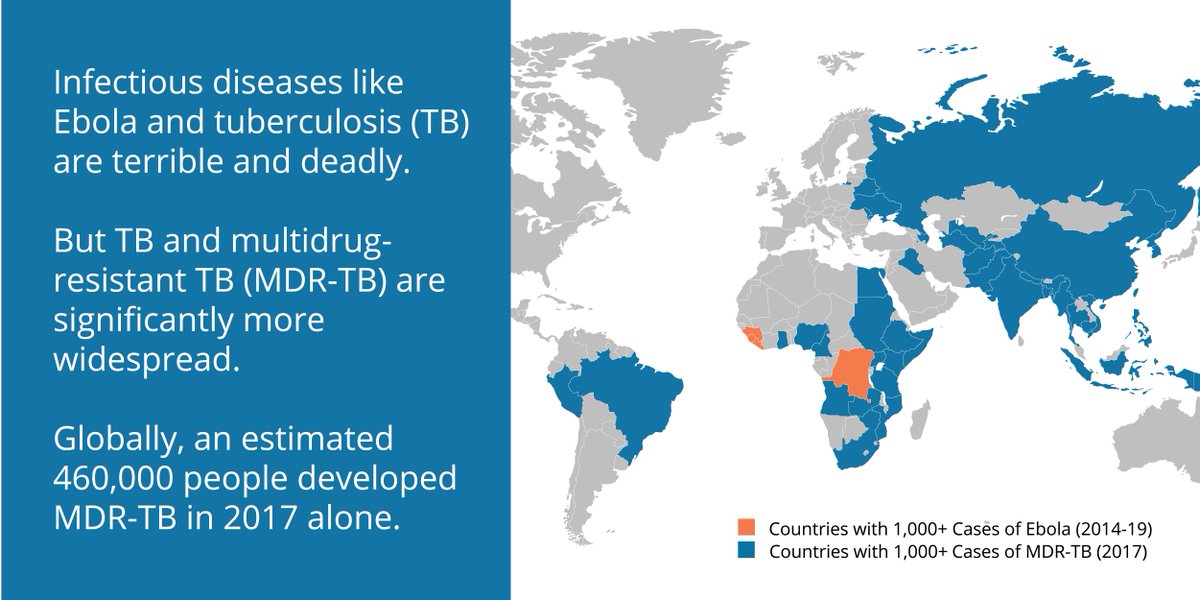 Infectious diseases like Ebola and tuberculosis (TB) are terrible and deadly.

But TB and multidrug-resistant TB (MDR-TB) are significantly more widespread.

Globally, an estimated 460,000 people developed MDR-TB in 2017 alone.

Countries with 1,000+ Cases of Ebola (2014-19)
Countries with 1,000+ Cases of MDR-TB (2017)